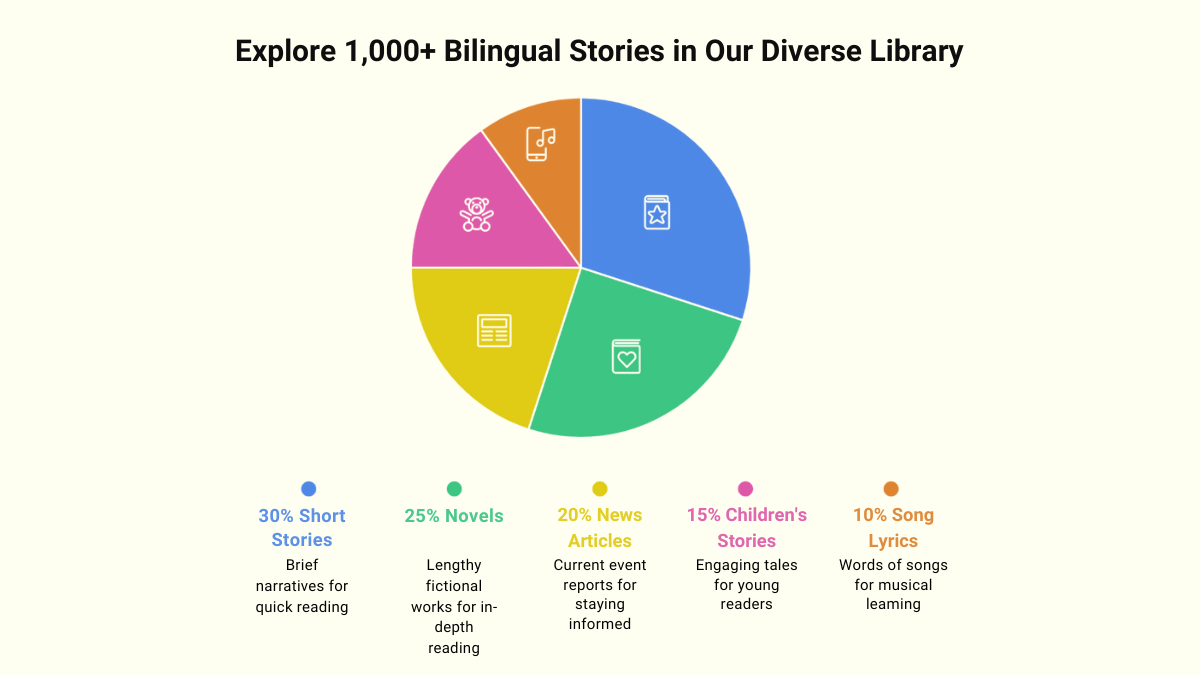 Explore 1,000+ Bilingual Stories in Our Diverse Library

30% Short Stories
Brief narratives for quick reading

25% Novels
Lengthy fictional works for in-depth reading

20% News Articles
Current event reports for staying informed

15% Children's Stories
Engaging tales for young readers

10% Song Lyrics
Words of songs for musical learning